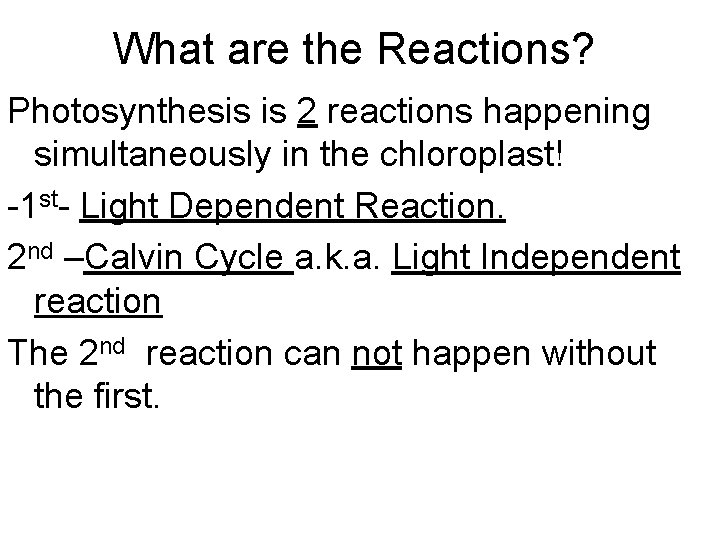 What are the Reactions?

Photosynthesis is 2 reactions happening simultaneously in the chloroplast!

-1st- Light Dependent Reaction.

2nd –Calvin Cycle a.k.a. Light Independent reaction

The 2nd reaction can not happen without the first.